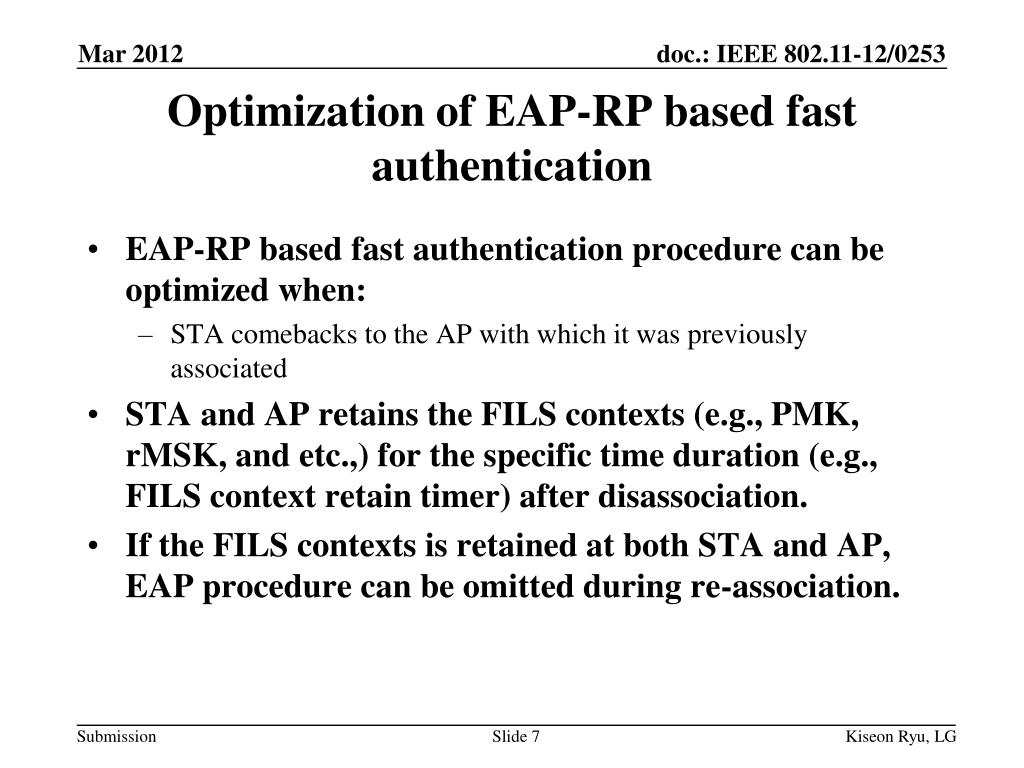 Mar 2012

doc.: IEEE 802.11-12/0253

Optimization of EAP-RP based fast authentication

• EAP-RP based fast authentication procedure can be optimized when:

– STA comebacks to the AP with which it was previously associated

• STA and AP retains the FILS contexts (e.g., PMK, rMSK, and etc.,) for the specific time duration (e.g., FILS context retain timer) after disassociation.

• If the FILS contexts is retained at both STA and AP, EAP procedure can be omitted during re-association.

Submission

Slide 7

Kiseon Ryu, LG